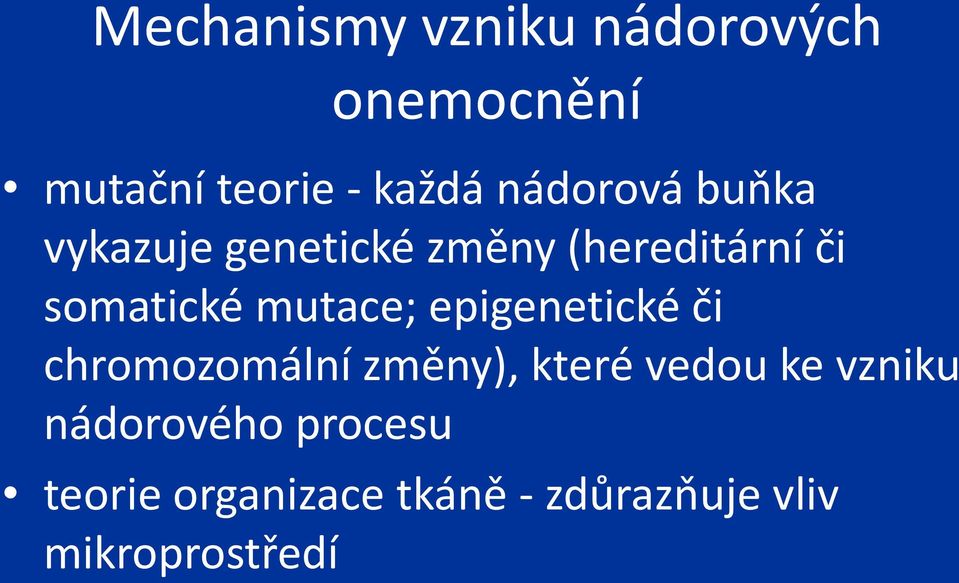 Mechanismy vzniku nádorových onemocnění

• mutační teorie - každá nádorová buňka vykazuje genetické změny (hereditární či somatické mutace; epigenetické či chromozomální změny), které vedou ke vzniku nádorového procesu

• teorie organizace tkáně - zdůrazňuje vliv mikroprostředí